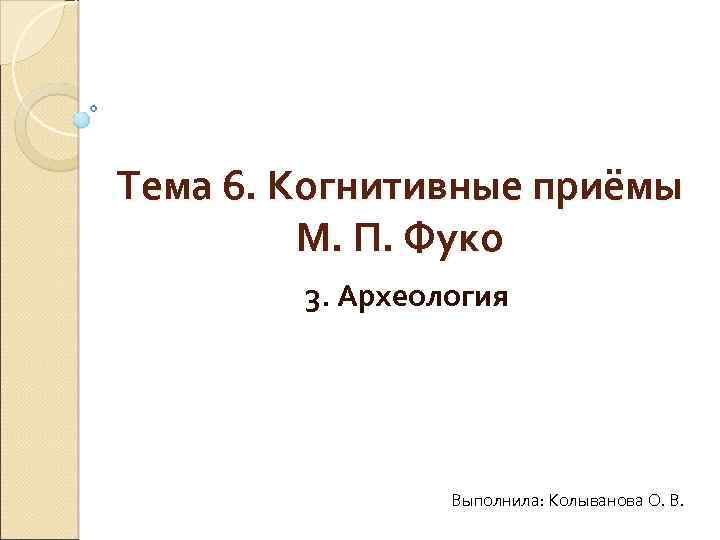 Тема 6. Когнитивные приёмы М. П. Фуко

3. Археология

Выполнила: Колыванова О. В.